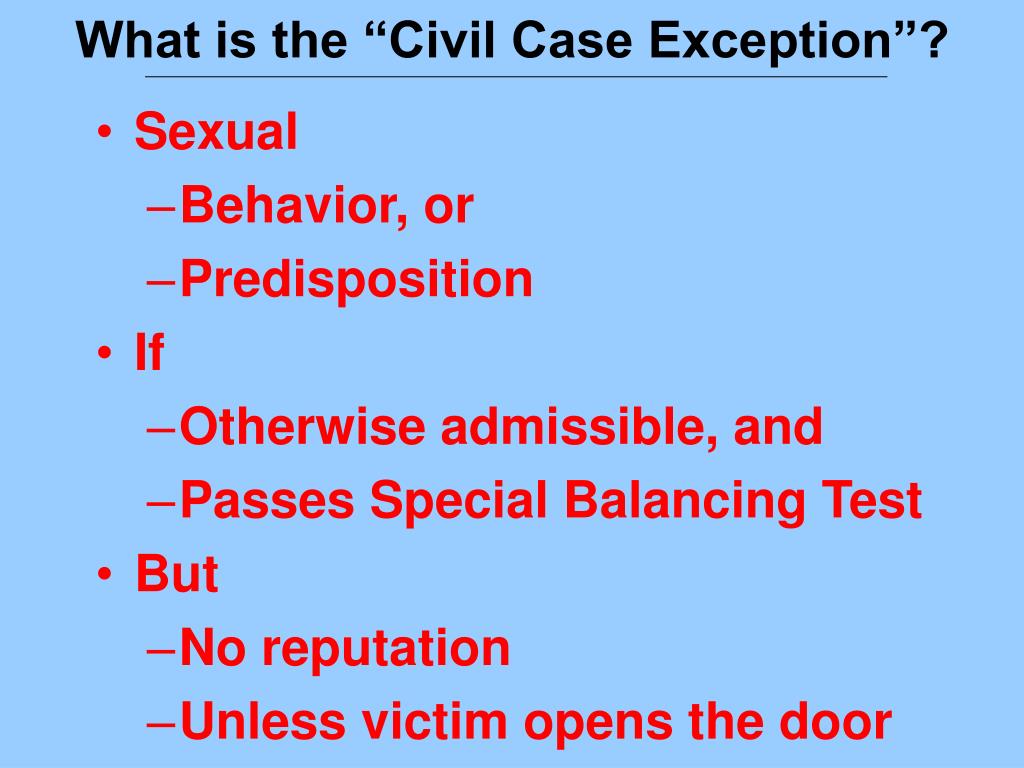 What is the “Civil Case Exception”?

• Sexual
– Behavior, or
– Predisposition
• If
– Otherwise admissible, and
– Passes Special Balancing Test
• But
– No reputation
– Unless victim opens the door